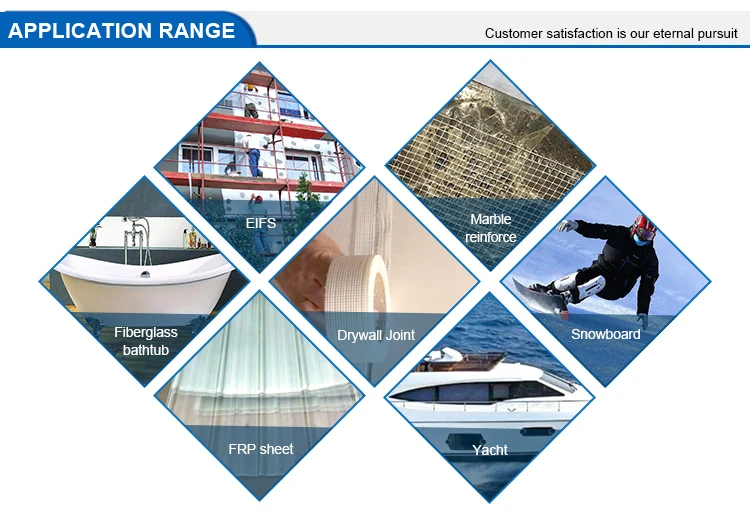 APPLICATION RANGE

Customer satisfaction is our eternal pursuit

EIFS

Marble reinforce

Fiberglass bathtub

Drywall Joint

Snowboard

FRP sheet

Yacht